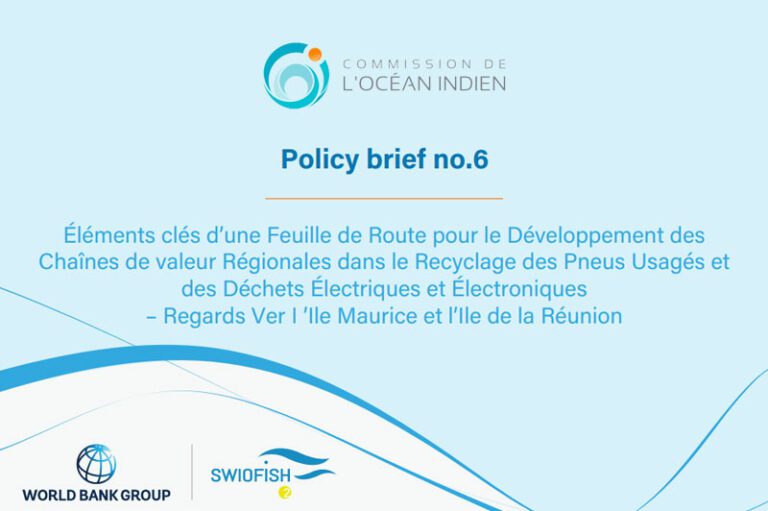 COMMISSION DE
L'OCÉAN INDIEN

Policy brief no.6

Éléments clés d'une Feuille de Route pour le Développement des Chaînes de valeur Régionales dans le Recyclage des Pneus Usagés et des Déchets Électriques et Électroniques
– Regards Ver l 'Ile Maurice et l'Ile de la Réunion

WORLD BANK GROUP

SWIOFISH
2